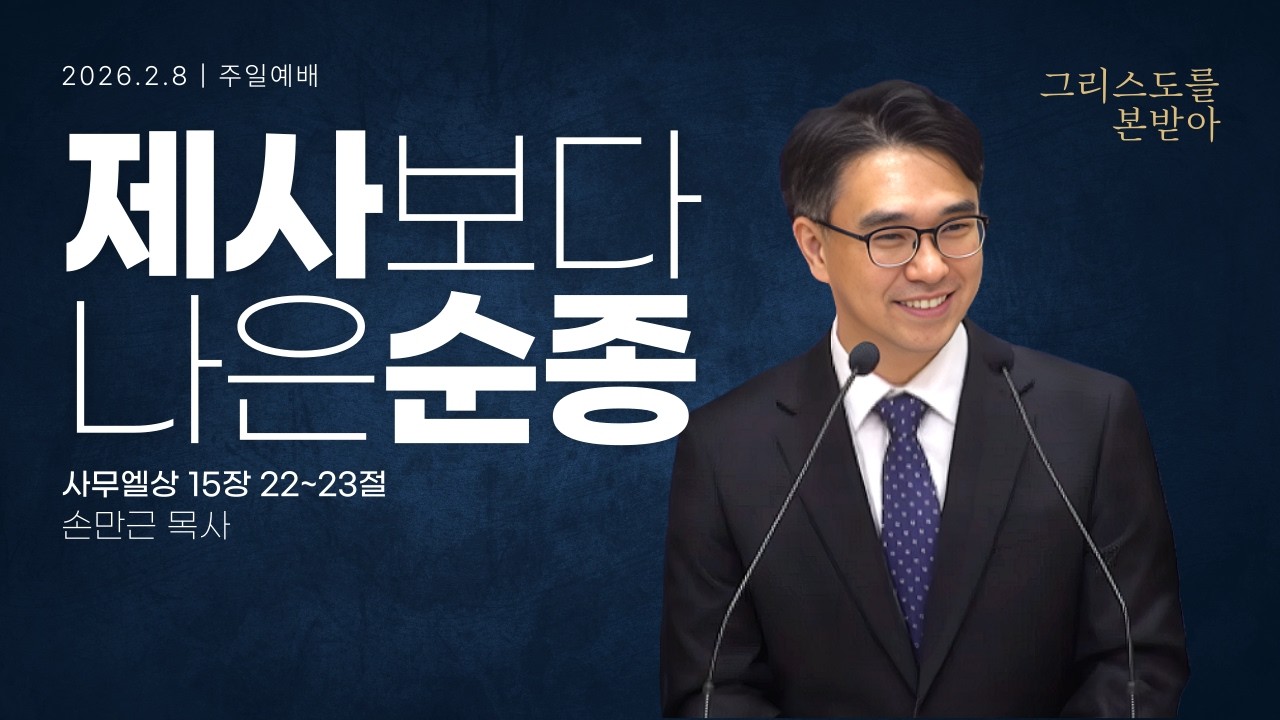 2026.2.8 | 주일예배

그리스도를
본받아

제사보다
나은순종

사무엘상 15장 22~23절
손만근 목사